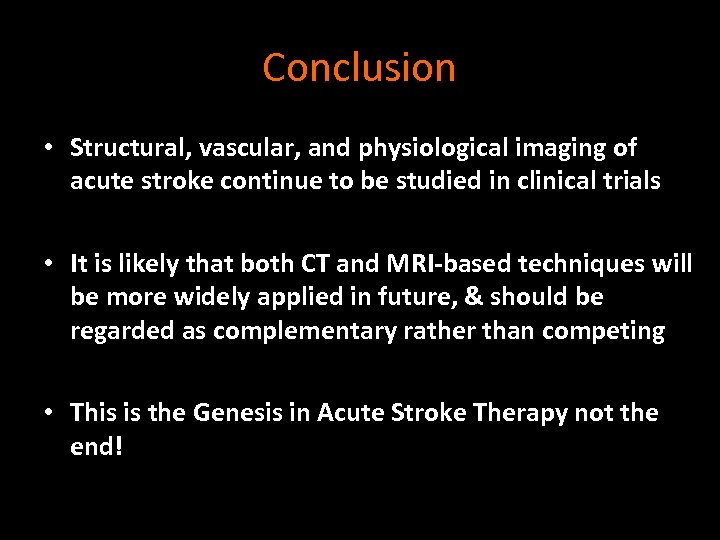 Conclusion

• Structural, vascular, and physiological imaging of acute stroke continue to be studied in clinical trials

• It is likely that both CT and MRI-based techniques will be more widely applied in future, & should be regarded as complementary rather than competing

• This is the Genesis in Acute Stroke Therapy not the end!